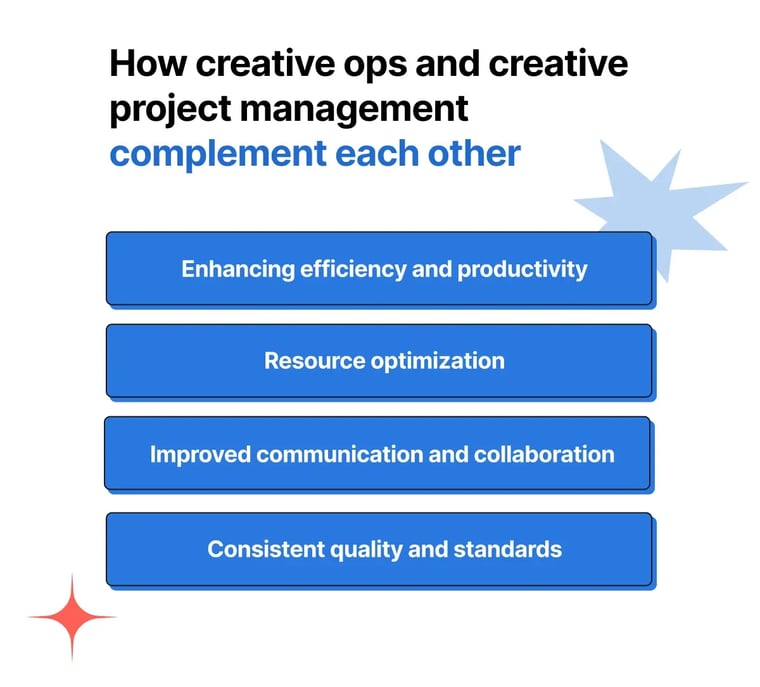 How creative ops and creative project management complement each other

Enhancing efficiency and productivity

Resource optimization

Improved communication and collaboration

Consistent quality and standards